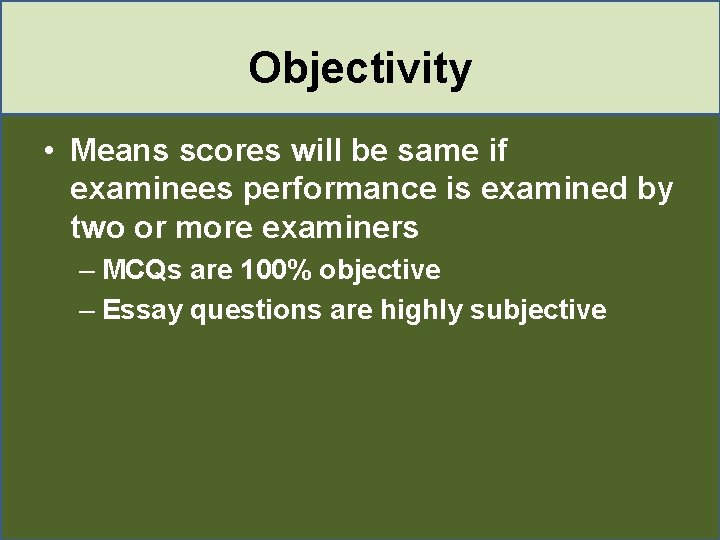 Objectivity

• Means scores will be same if examinees performance is examined by two or more examiners

– MCQs are 100% objective

– Essay questions are highly subjective